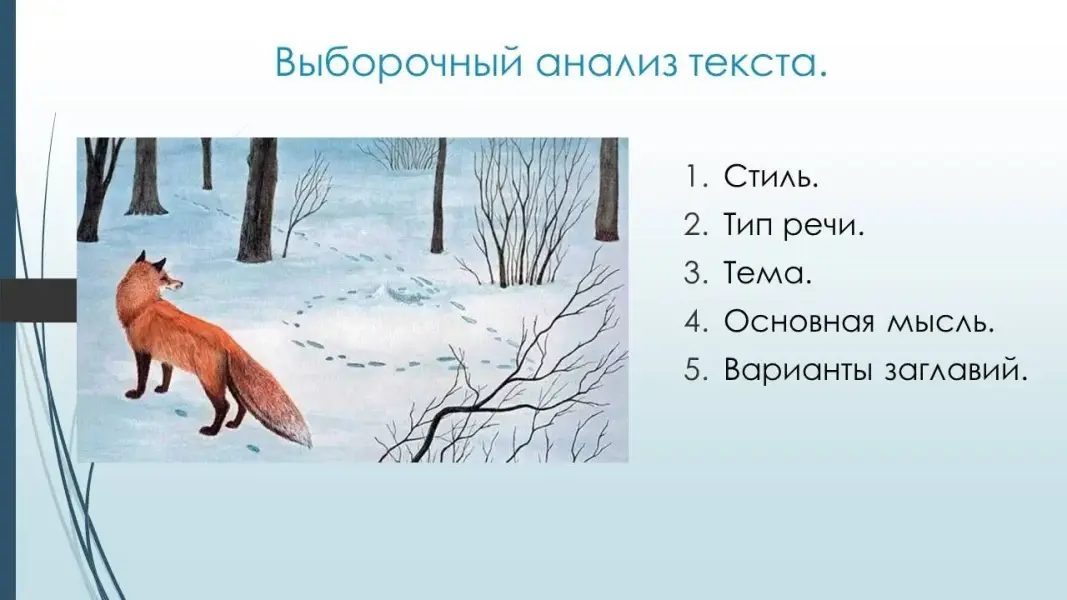 Выборочный анализ текста.

1. Стиль.
2. Тип речи.
3. Тема.
4. Основная мысль.
5. Варианты заглавий.